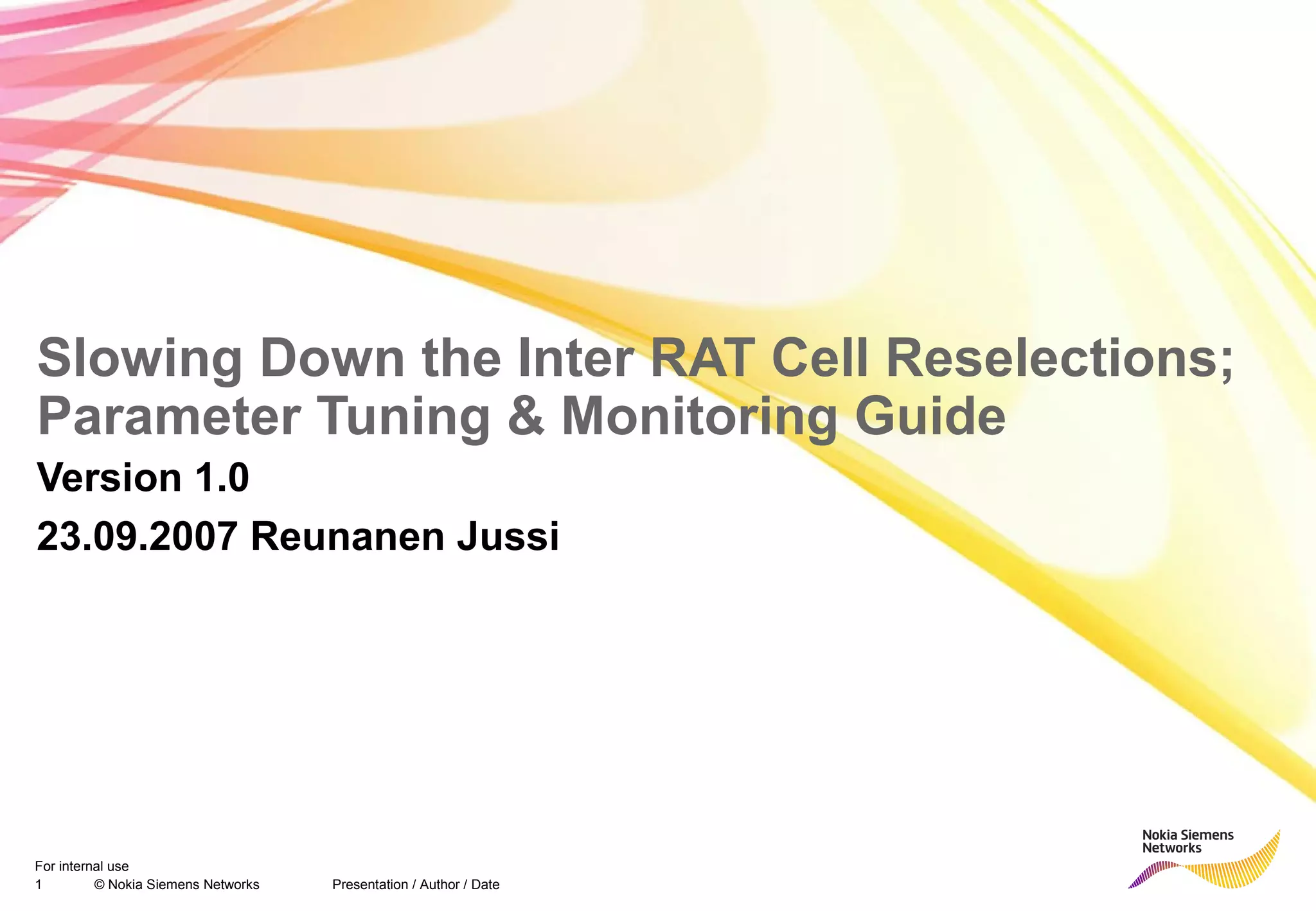 Slowing Down the Inter RAT Cell Reselections; Parameter Tuning & Monitoring Guide

Version 1.0

23.09.2007 Reunanen Jussi

For internal use

1 © Nokia Siemens Networks Presentation / Author / Date

Nokia Siemens Networks